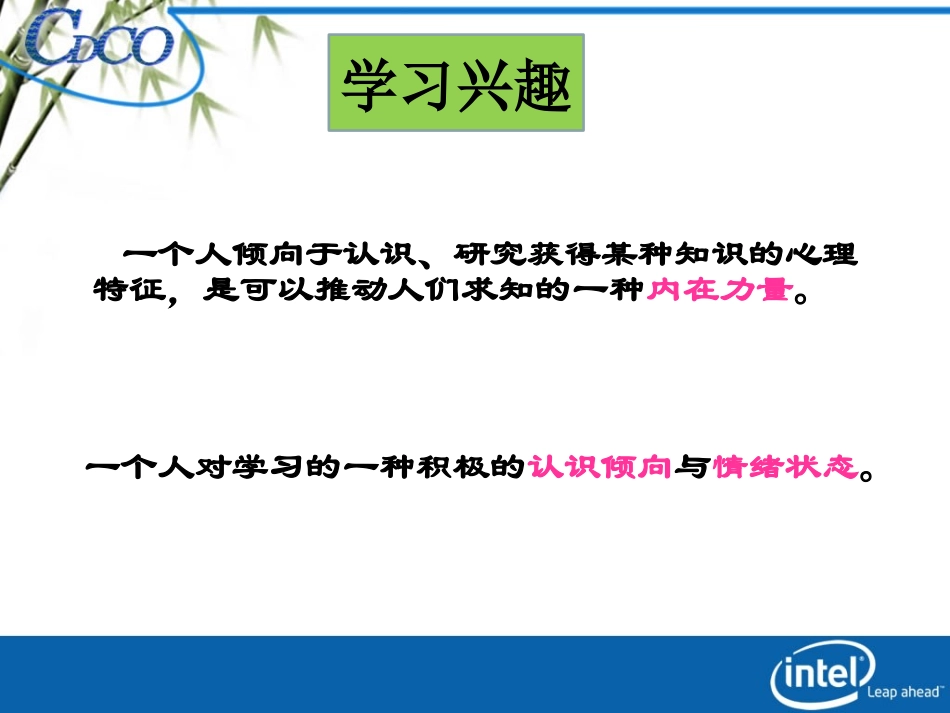 CDCO

学习兴趣

一个人倾向于认识、研究获得某种知识的心理特征，是可以推动人们求知的一种内在力量。

一个人对学习的一种积极的认识倾向与情绪状态。

intel Leap ahead